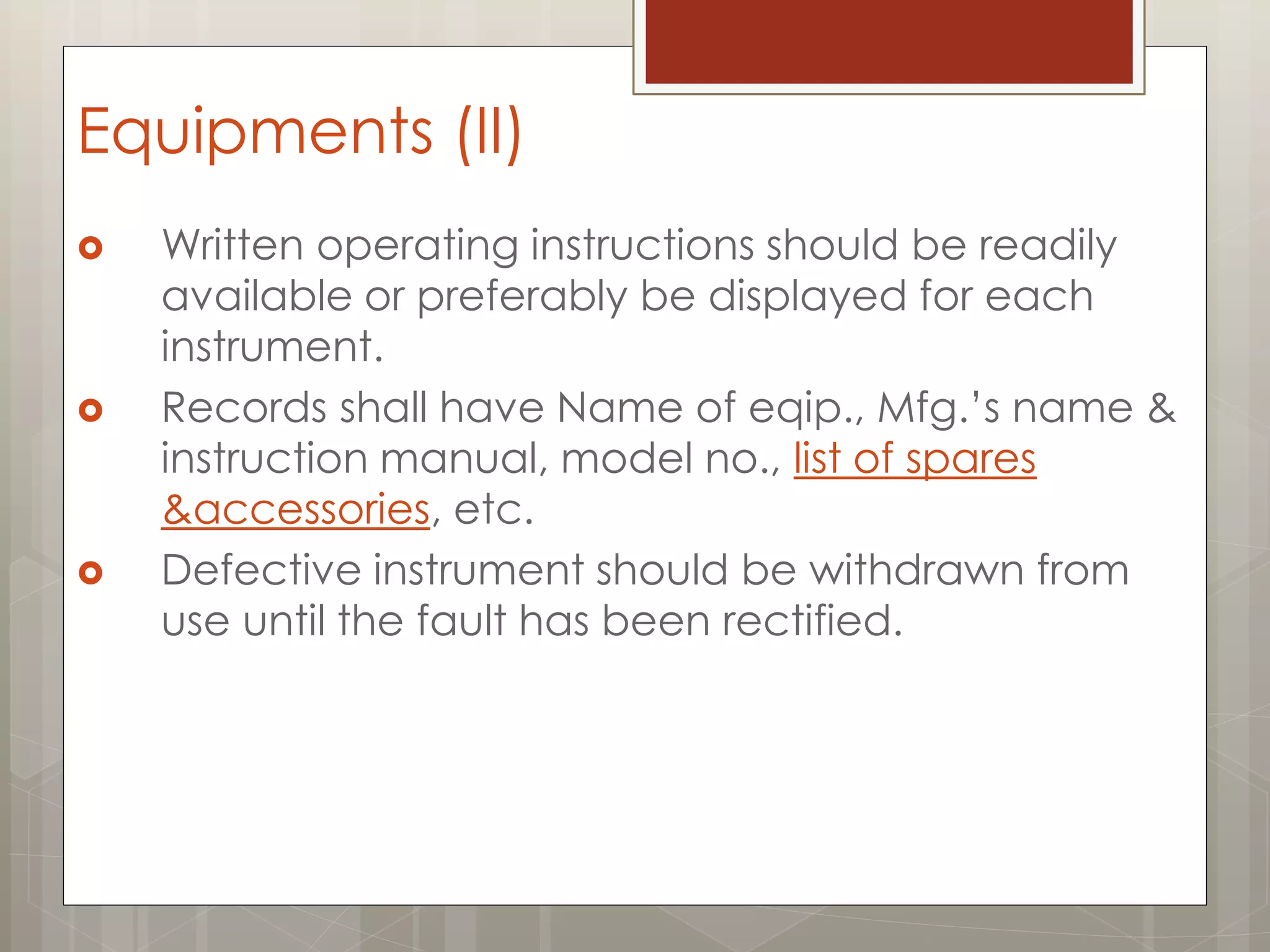 Equipments (II)

Written operating instructions should be readily available or preferably be displayed for each instrument.

Records shall have Name of eqip., Mfg.'s name & instruction manual, model no., list of spares &accessories, etc.

Defective instrument should be withdrawn from use until the fault has been rectified.